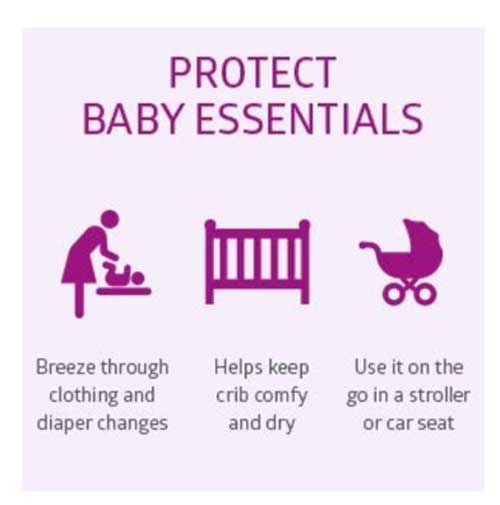 PROTECT
BABY ESSENTIALS

Breeze through clothing and diaper changes

Helps keep crib comfy and dry

Use it on the go in a stroller or car seat